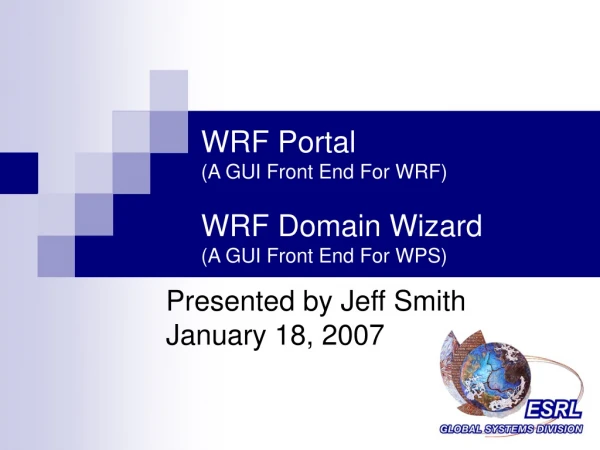 WRF Portal
(A GUI Front End For WRF)

WRF Domain Wizard
(A GUI Front End For WPS)

Presented by Jeff Smith
January 18, 2007

ESRL
GLOBAL SYSTEMS DIVISION